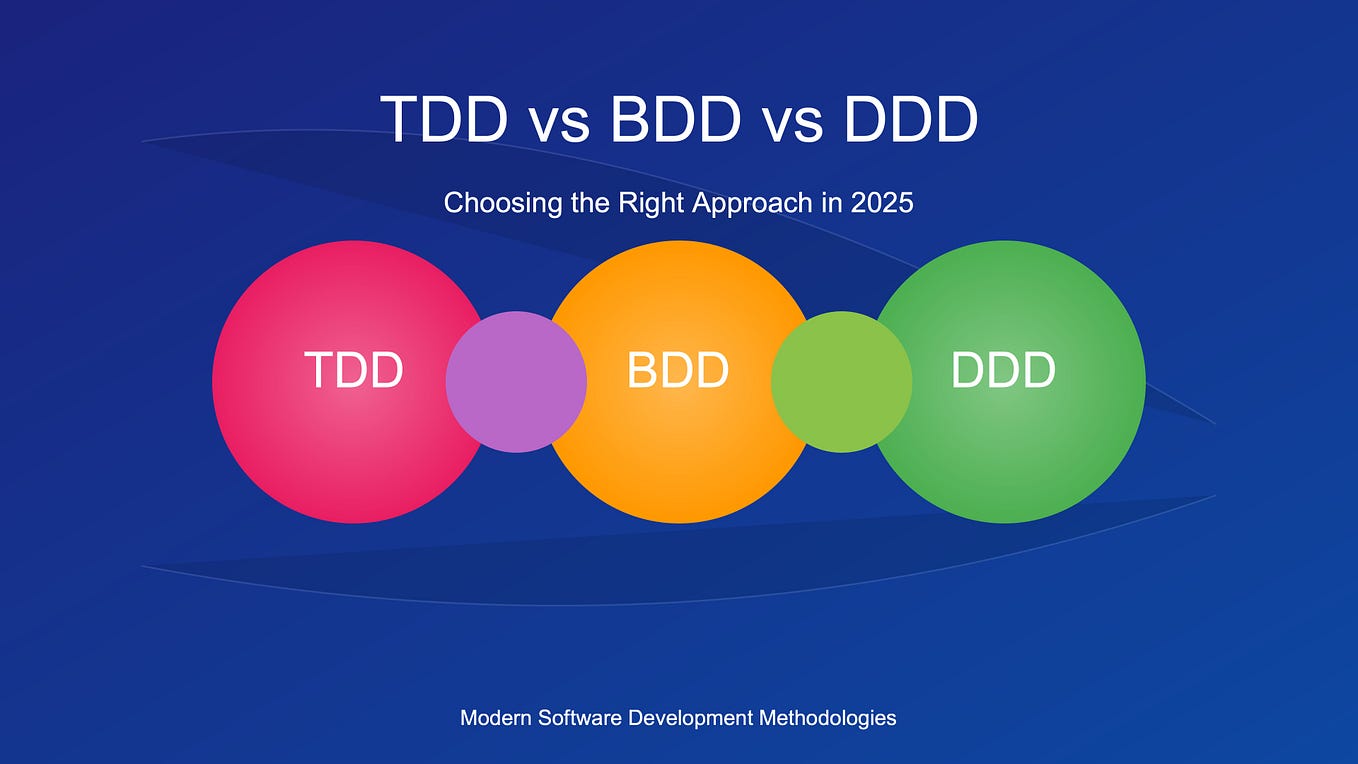 TDD vs BDD vs DDD

Choosing the Right Approach in 2025

TDD

BDD

DDD

Modern Software Development Methodologies